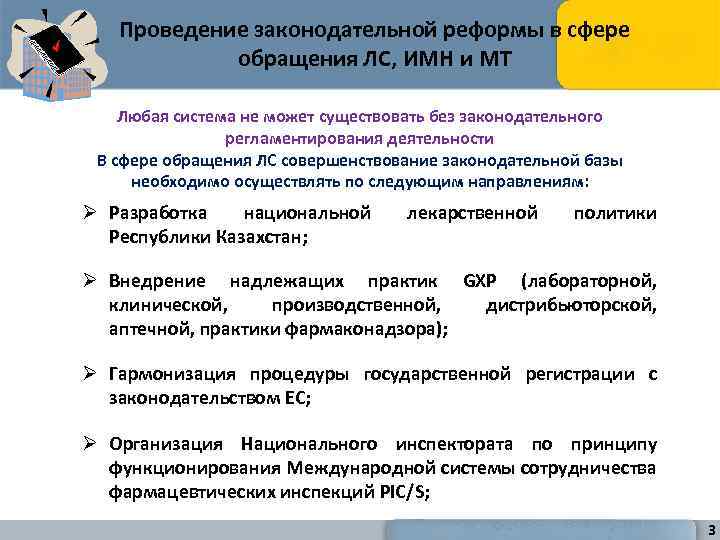 Проведение законодательной реформы в сфере обращения ЛС, ИМН и МТ

Любая система не может существовать без законодательного регламентирования деятельности
В сфере обращения ЛС совершенствование законодательной базы необходимо осуществлять по следующим направлениям:

➢ Разработка национальной лекарственной политики Республики Казахстан;

➢ Внедрение надлежащих практик GXP (лабораторной, клинической, производственной, дистрибьюторской, аптечной, практики фармаконадзора);

➢ Гармонизация процедуры государственной регистрации с законодательством ЕС;

➢ Организация Национального инспектората по принципу функционирования Международной системы сотрудничества фармацевтических инспекций PIC/S;

3